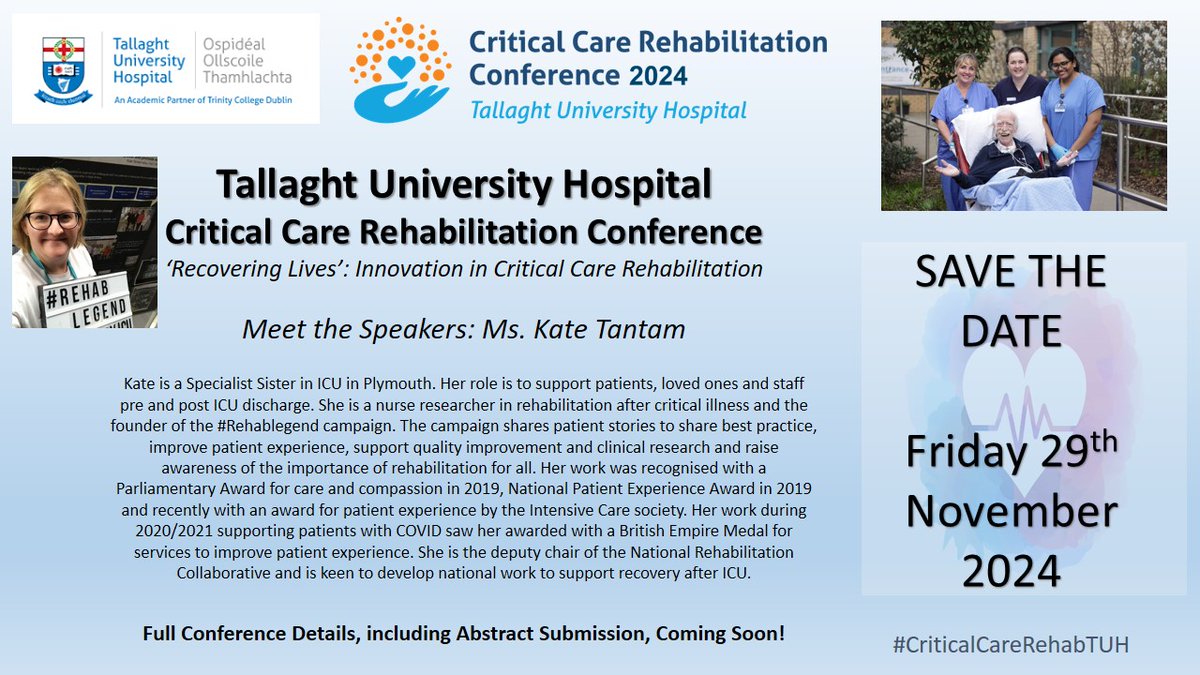 Tallaght University Hospital
Ospidéal Ollscoile Thamhlachta
An Academic Partner of Trinity College Dublin

Critical Care Rehabilitation Conference 2024
Tallaght University Hospital

#REHAB LEGEND

Tallaght University Hospital
Critical Care Rehabilitation Conference
'Recovering Lives': Innovation in Critical Care Rehabilitation

Meet the Speakers: Ms. Kate Tantam

Kate is a Specialist Sister in ICU in Plymouth. Her role is to support patients, loved ones and staff pre and post ICU discharge. She is a nurse researcher in rehabilitation after critical illness and the founder of the #Rehablegend campaign. The campaign shares patient stories to share best practice, improve patient experience, support quality improvement and clinical research and raise awareness of the importance of rehabilitation for all. Her work was recognised with a Parliamentary Award for care and compassion in 2019, National Patient Experience Award in 2019 and recently with an award for patient experience by the Intensive Care society. Her work during 2020/2021 supporting patients with COVID saw her awarded with a British Empire Medal for services to improve patient experience. She is the deputy chair of the National Rehabilitation Collaborative and is keen to develop national work to support recovery after ICU.

Full Conference Details, including Abstract Submission, Coming Soon!

SAVE THE DATE

Friday 29$^{th}$ November 2024

#CriticalCareRehabTUH